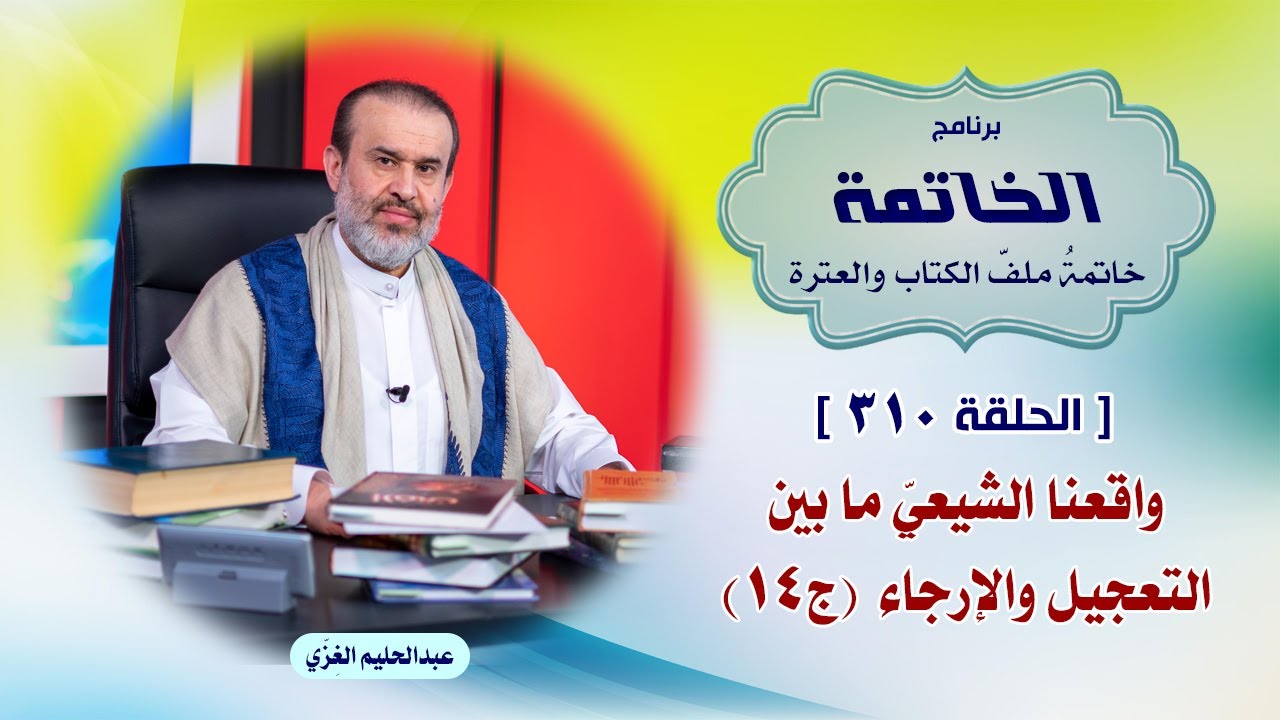 برنامج
الخاتمة
خاتمةُ ملفّ الكتاب والعترة

[ الحلقة ٣١٠ ]
واقعنا الشيعيّ ما بين التعجيل والإرجاء (ج١٤)

عبدالحليم الغِزّي